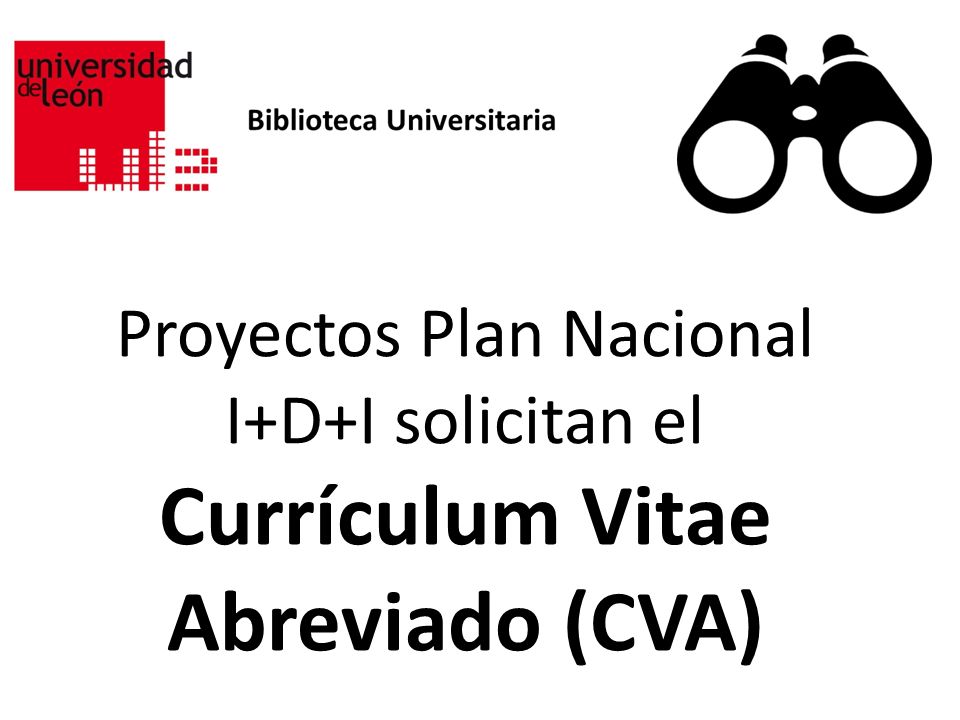 universidad
de león

Biblioteca Universitaria

Proyectos Plan Nacional I+D+I solicitan el
Currículum Vitae Abreviado (CVA)